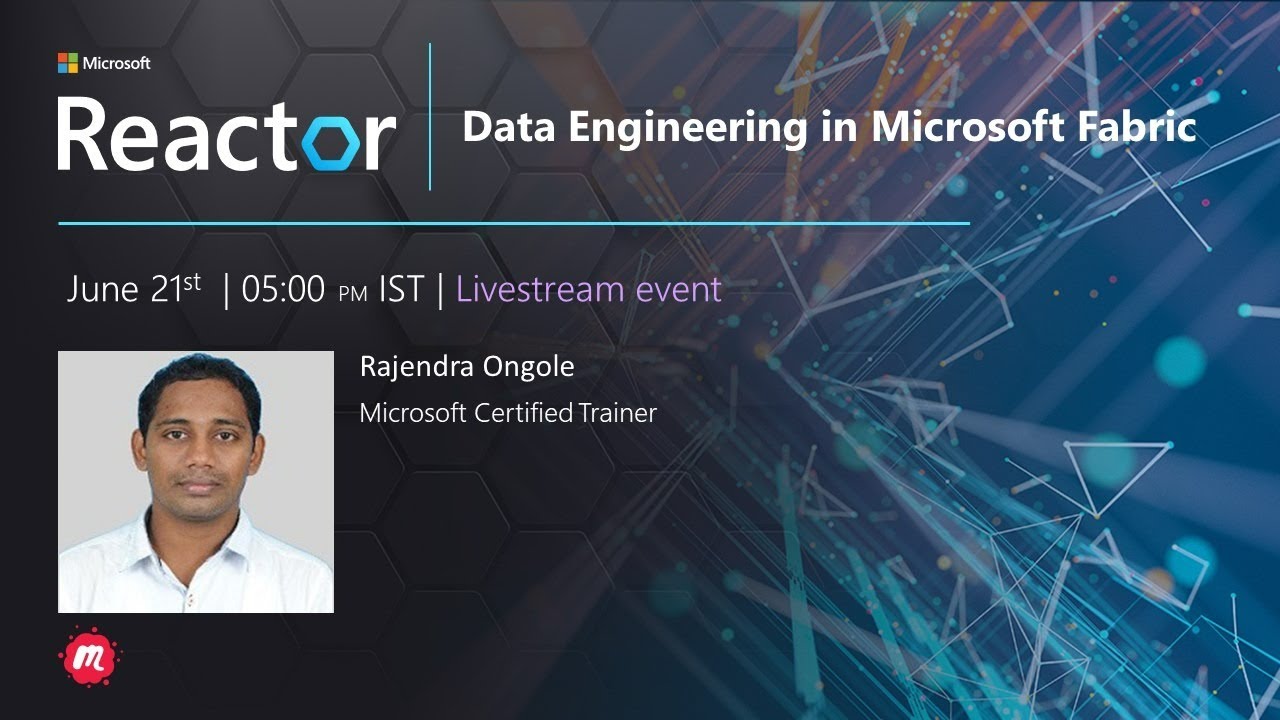 Microsoft

Reactor

Data Engineering in Microsoft Fabric

June 21st | 05:00 PM IST | Livestream event

Rajendra Ongole

Microsoft Certified Trainer

m